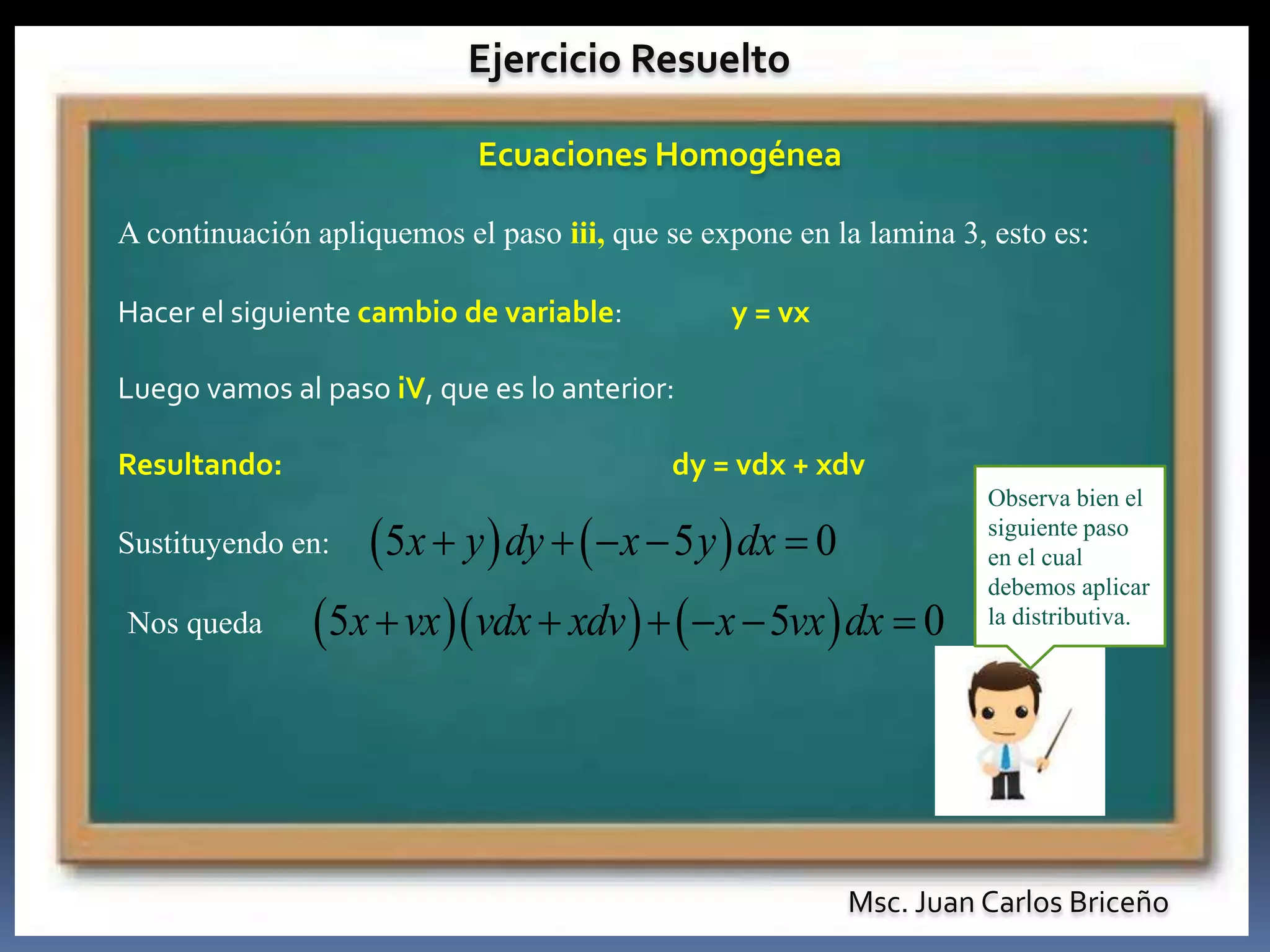 Ejercicio Resuelto

Ecuaciones Homogénea

A continuación apliquemos el paso iii, que se expone en la lamina 3, esto es:

Hacer el siguiente cambio de variable: y = vx

Luego vamos al paso iV, que es lo anterior:

Resultando: dy = vdx + xdv

Sustituyendo en: $(5x+y)dy+(-x-5y)dx=0$

Nos queda $(5x+vx)(vdx+xdv)+(-x-5vx)dx=0$

Observa bien el siguiente paso en el cual debemos aplicar la distributiva.

Msc. Juan Carlos Briceño